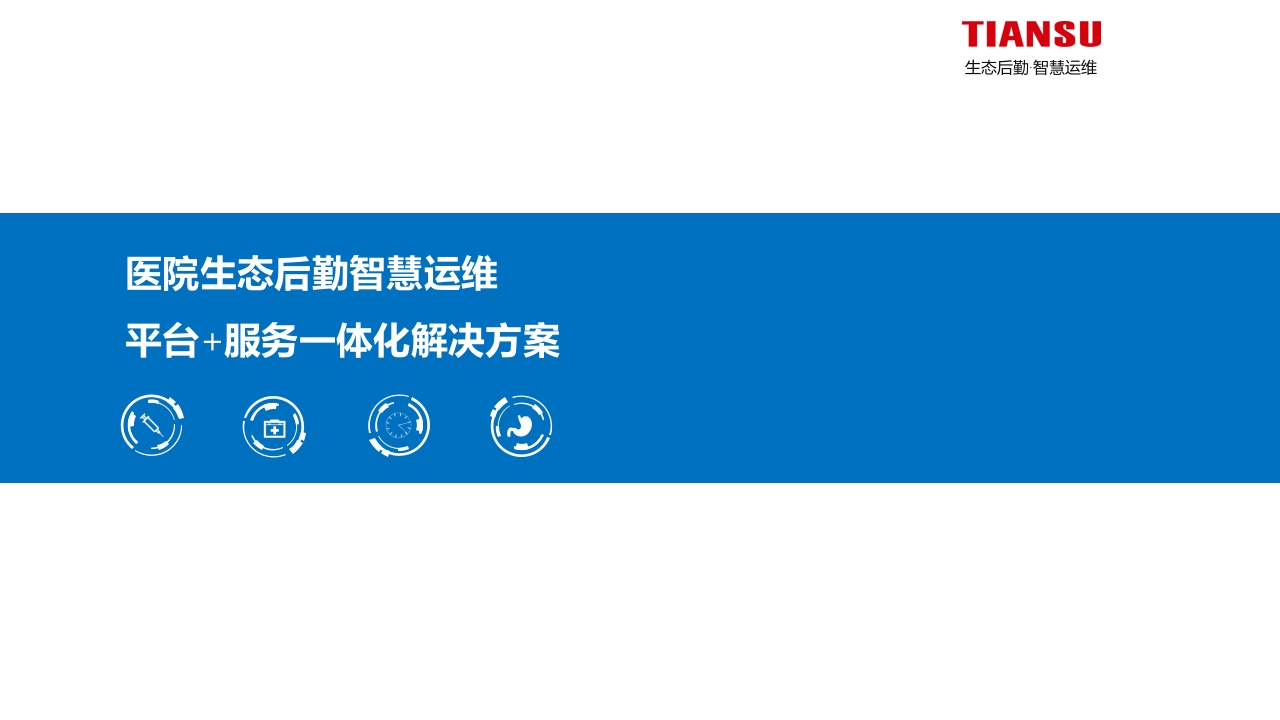 TIANSU
生态后勤 智慧运维

医院生态后勤智慧运维

平台+服务一体化解决方案